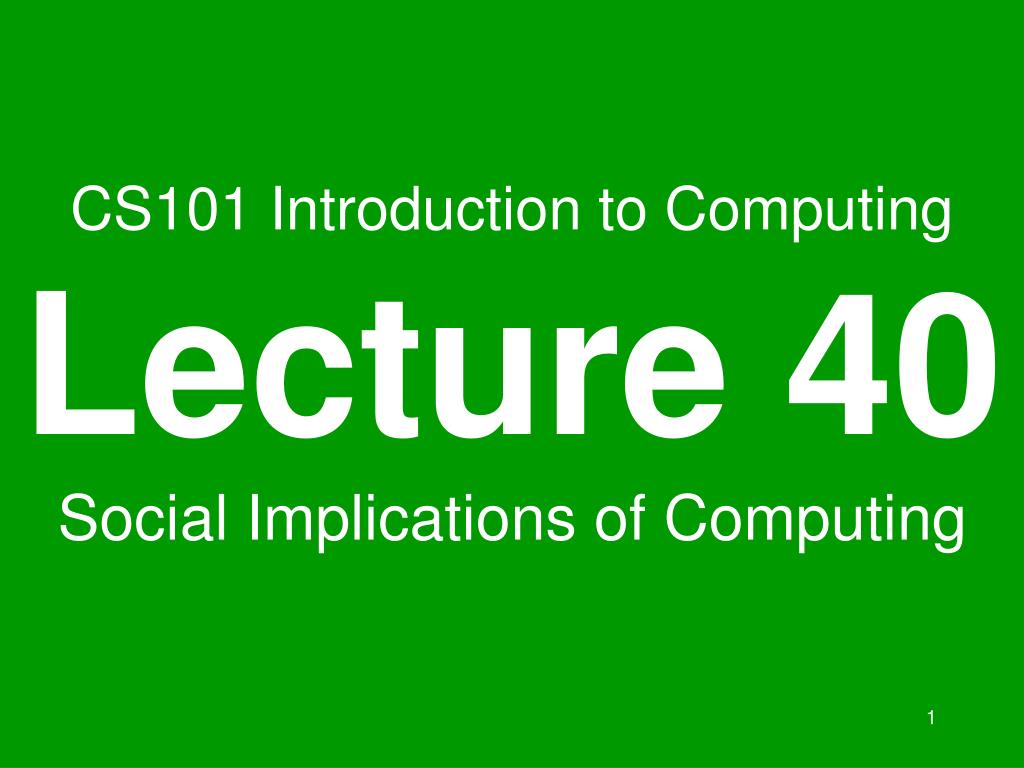 CS101 Introduction to Computing

Lecture 40

Social Implications of Computing

1